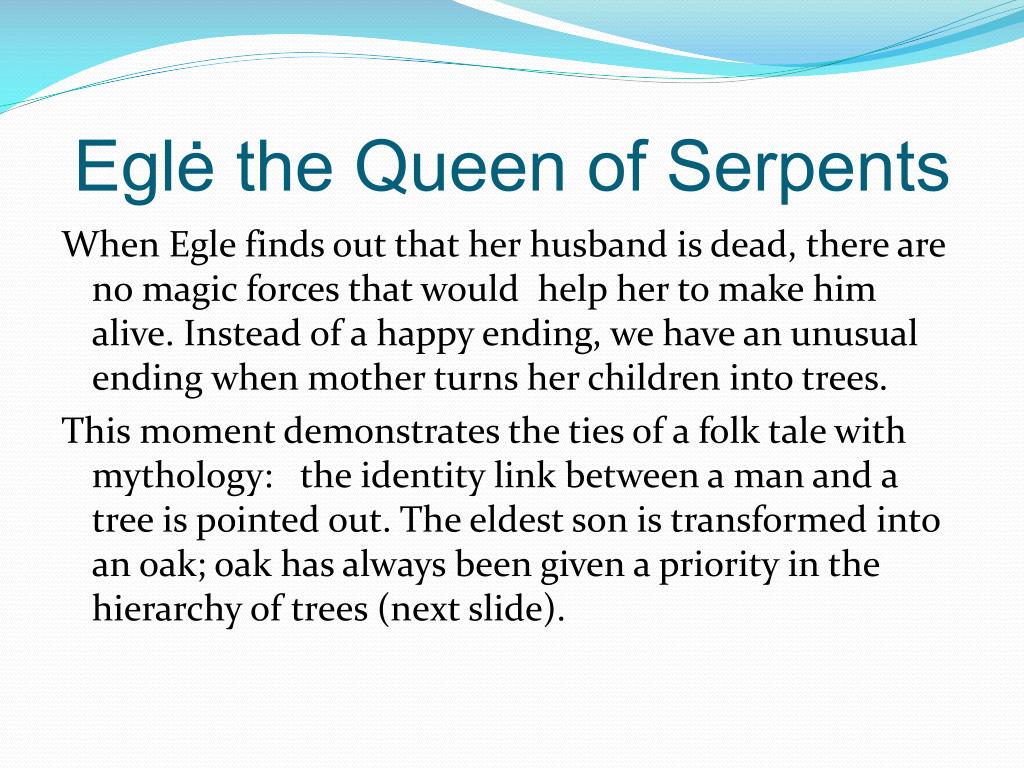 Eglė the Queen of Serpents

When Egle finds out that her husband is dead, there are no magic forces that would help her to make him alive. Instead of a happy ending, we have an unusual ending when mother turns her children into trees.

This moment demonstrates the ties of a folk tale with mythology: the identity link between a man and a tree is pointed out. The eldest son is transformed into an oak; oak has always been given a priority in the hierarchy of trees (next slide).